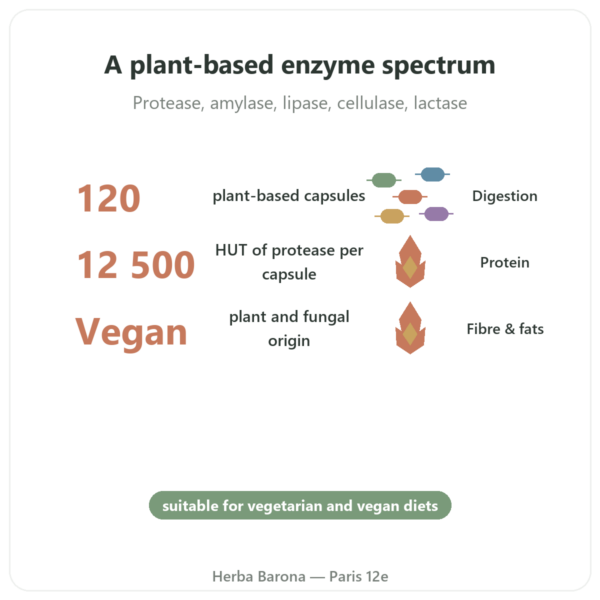 A plant-based enzyme spectrum

Protease, amylase, lipase, cellulase, lactase

120 plant-based capsules Digestion

12 500 HUT of protease per capsule Protein

Vegan plant and fungal origin Fibre & fats

suitable for vegetarian and vegan diets

Herba Barona — Paris 12e